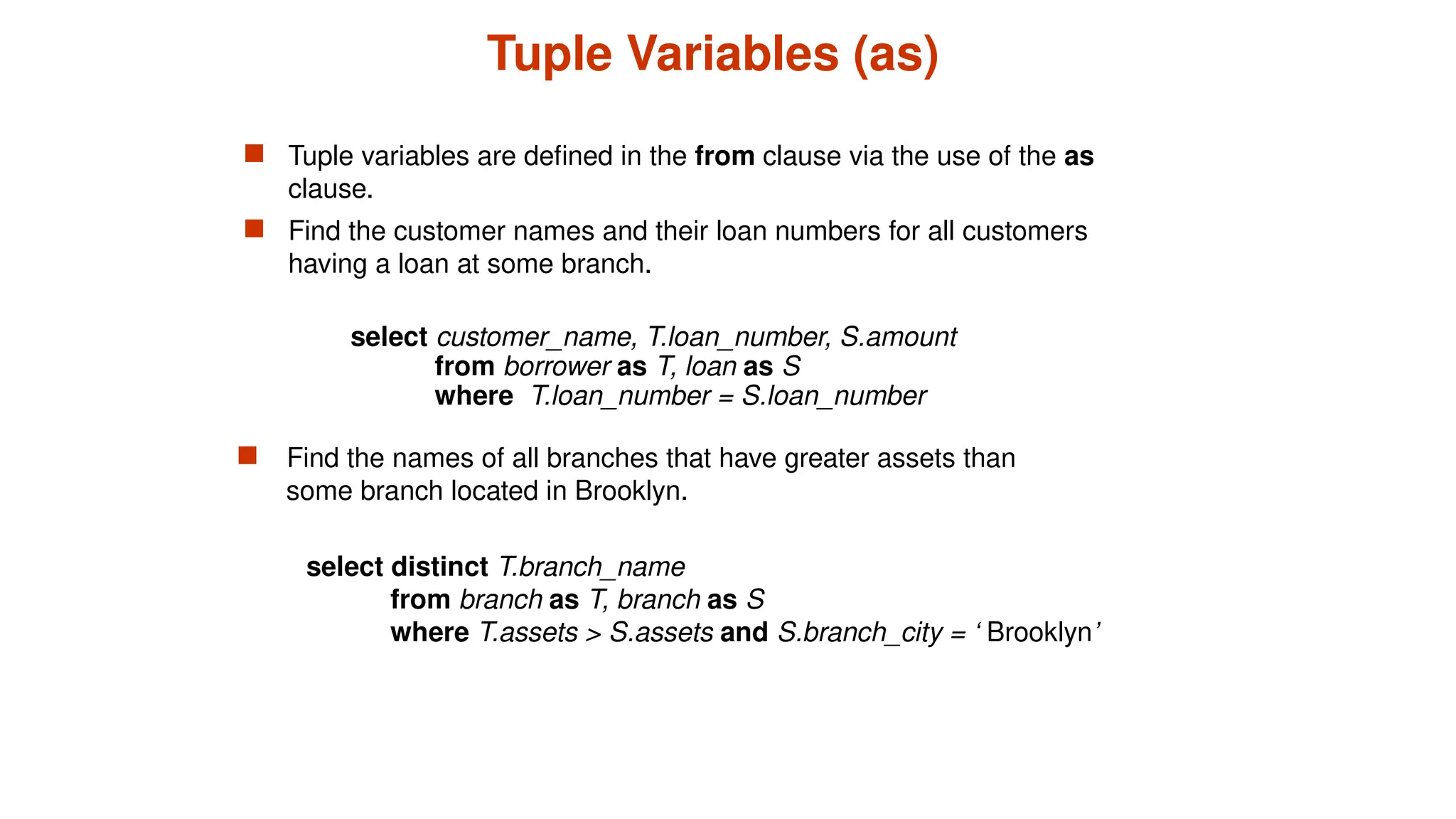 Tuple Variables (as)

Tuple variables are defined in the from clause via the use of the as clause.

Find the customer names and their loan numbers for all customers having a loan at some branch.

select customer_name, T.loan_number, S.amount
from borrower as T, loan as S
where T.loan_number = S.loan_number

Find the names of all branches that have greater assets than some branch located in Brooklyn.

select distinct T.branch_name
from branch as T, branch as S
where T.assets > S.assets and S.branch_city = ‘Brooklyn’